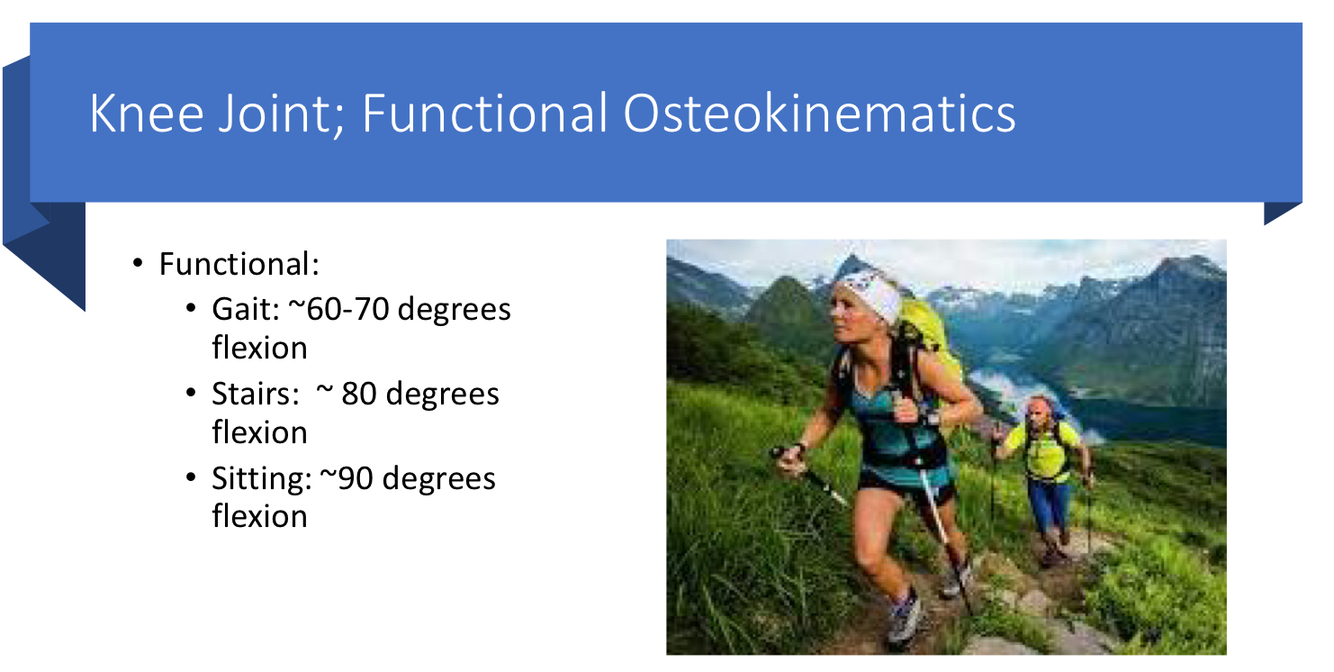 Knee Joint; Functional Osteokinematics

• Functional:
  • Gait: ~60-70 degrees flexion
  • Stairs: ~ 80 degrees flexion
  • Sitting: ~90 degrees flexion